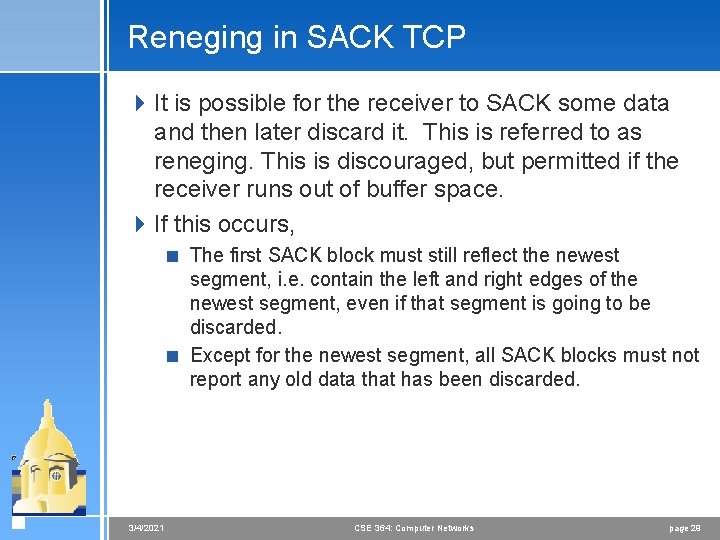 Reneging in SACK TCP

It is possible for the receiver to SACK some data and then later discard it. This is referred to as reneging. This is discouraged, but permitted if the receiver runs out of buffer space.

If this occurs,

The first SACK block must still reflect the newest segment, i.e. contain the left and right edges of the newest segment, even if that segment is going to be discarded.

Except for the newest segment, all SACK blocks must not report any old data that has been discarded.

3/4/2021 CSE 364: Computer Networks page 29